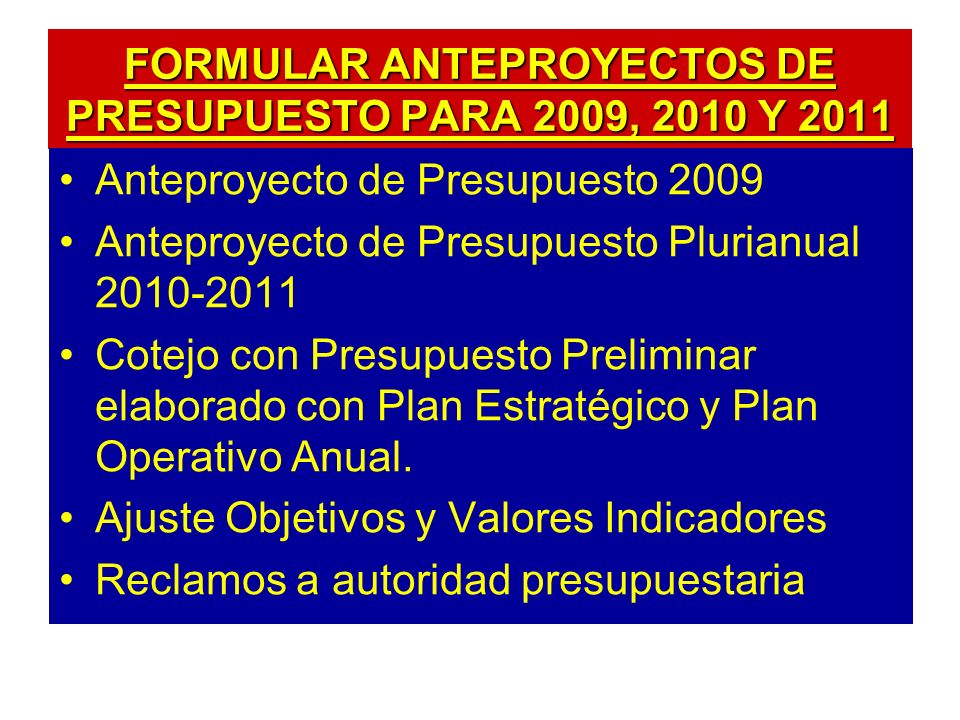 FORMULAR ANTEPROYECTOS DE PRESUPUESTO PARA 2009, 2010 Y 2011

• Anteproyecto de Presupuesto 2009
• Anteproyecto de Presupuesto Plurianual 2010-2011
• Cotejo con Presupuesto Preliminar elaborado con Plan Estratégico y Plan Operativo Anual.
• Ajuste Objetivos y Valores Indicadores
• Reclamos a autoridad presupuestaria